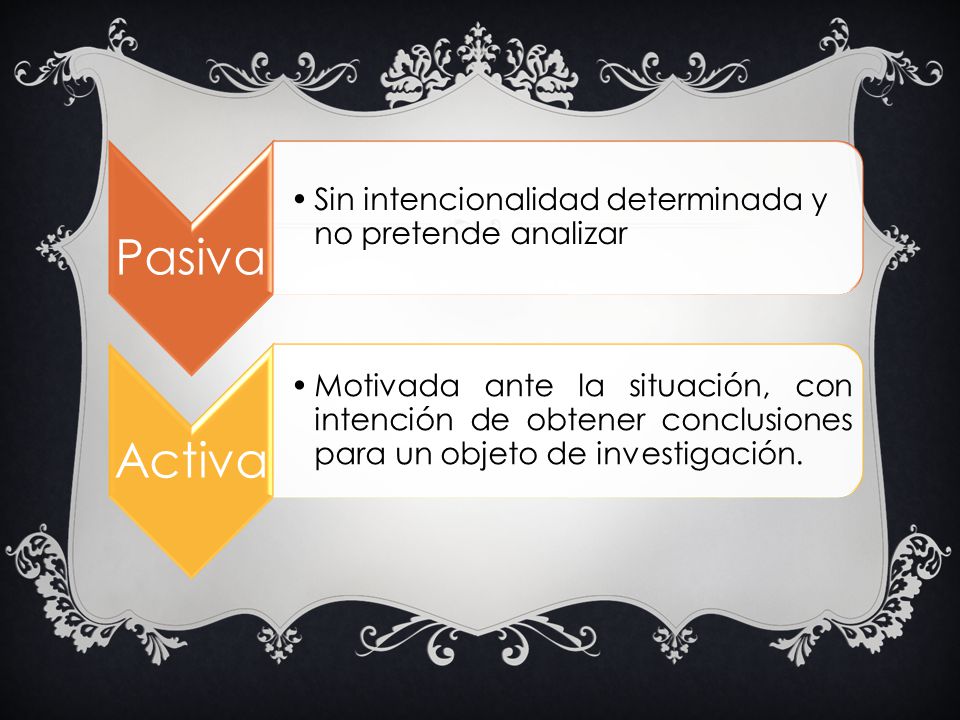 Pasiva

• Sin intencionalidad determinada y no pretende analizar

Activa

• Motivada ante la situación, con intención de obtener conclusiones para un objeto de investigación.